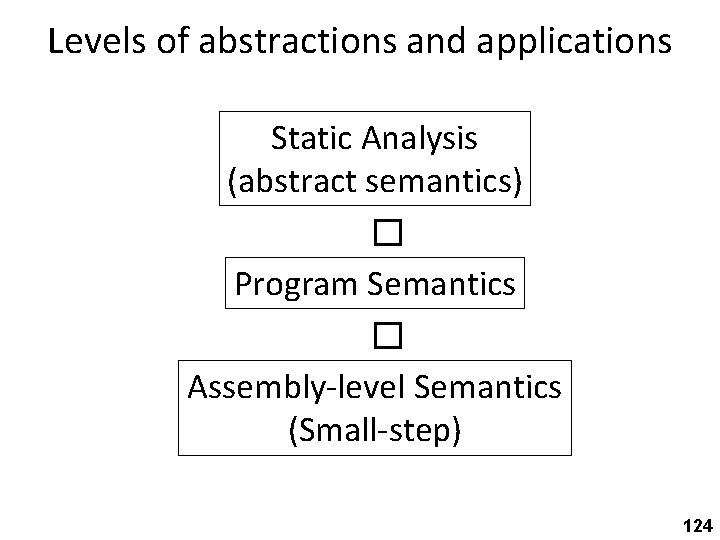 Levels of abstractions and applications

Static Analysis
(abstract semantics)

□

Program Semantics

□

Assembly-level Semantics
(Small-step)

124